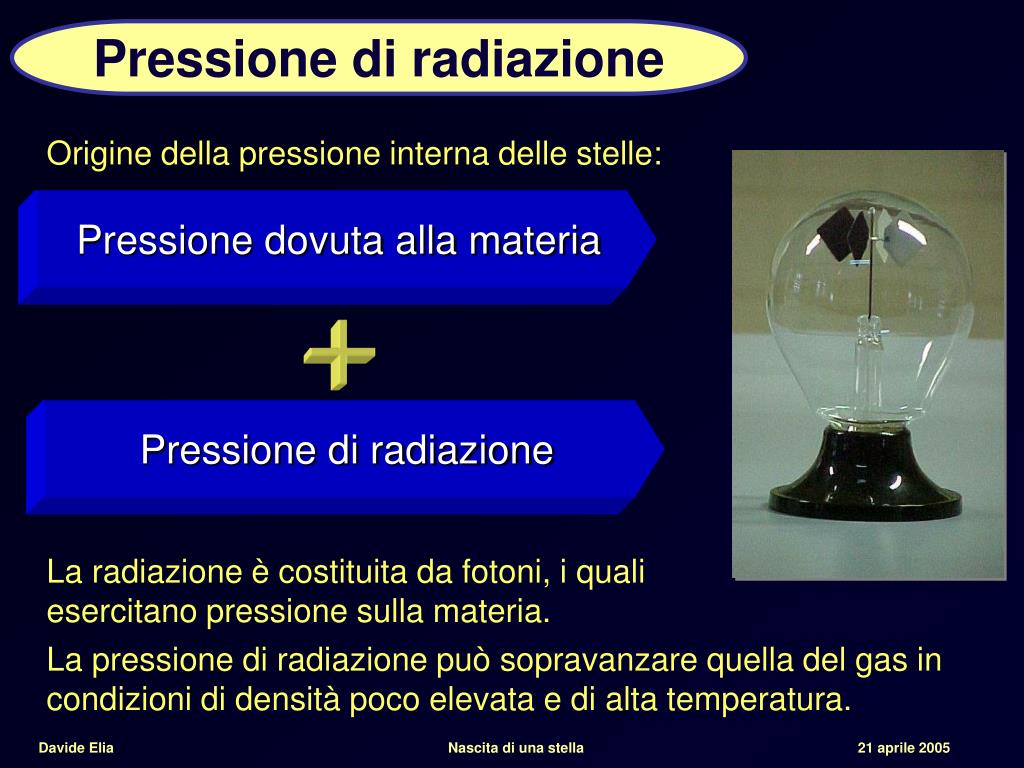 Pressione di radiazione

Origine della pressione interna delle stelle:

Pressione dovuta alla materia

+

Pressione di radiazione

La radiazione è costituita da fotoni, i quali esercitano pressione sulla materia.

La pressione di radiazione può sopravanzare quella del gas in condizioni di densità poco elevata e di alta temperatura.

Davide Elia

Nascita di una stella

21 aprile 2005